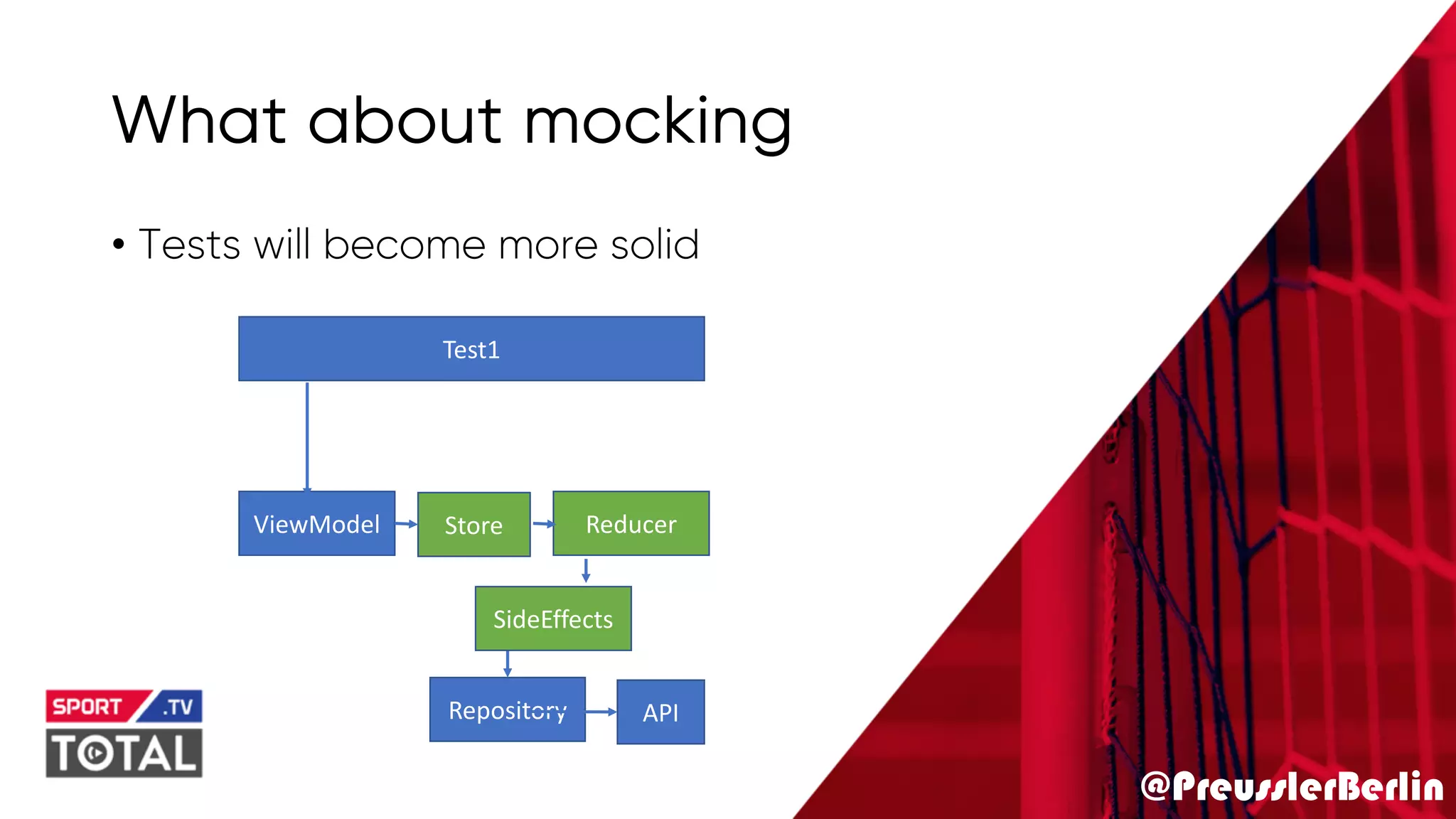 What about mocking

• Tests will become more solid

Test1

ViewModel

Store

Reducer

SideEffects

Repository

API

SPORT .TV
TOTAL

@PreusslerBerlin